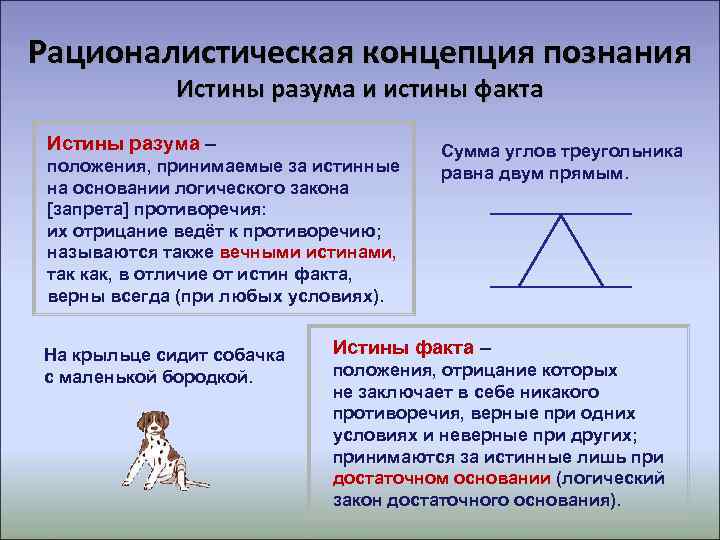 Рационалистическая концепция познания
Истины разума и истины факта

Истины разума – положения, принимаемые за истинные на основании логического закона [запрета] противоречия: их отрицание ведёт к противоречию; называются также вечными истинами, так как, в отличие от истин факта, верны всегда (при любых условиях).

Сумма углов треугольника равна двум прямым.

На крыльце сидит собачка с маленькой бородкой.

Истины факта – положения, отрицание которых не заключает в себе никакого противоречия, верные при одних условиях и неверные при других; принимаются за истинные лишь при достаточном основании (логический закон достаточного основания).